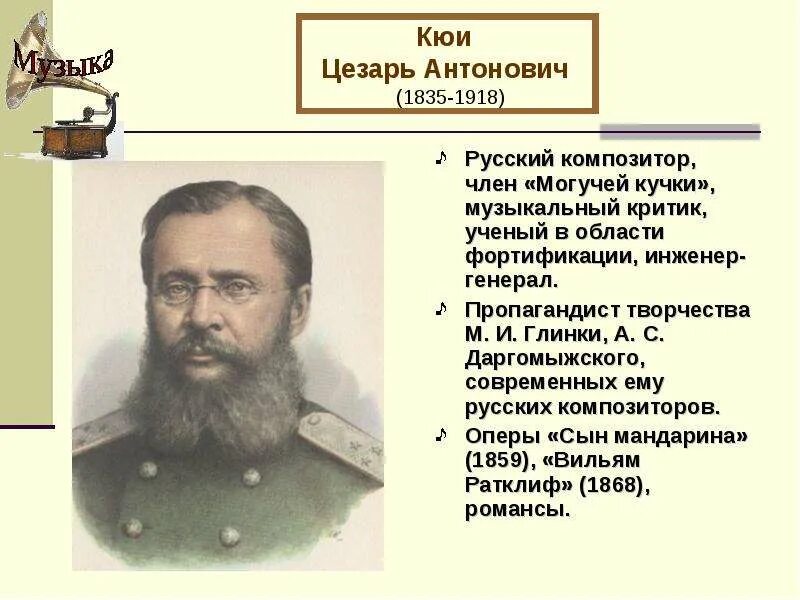 Музыка

Кюи
Цезарь Антонович
(1835-1918)

♪ Русский композитор, член «Могучей кучки», музыкальный критик, ученый в области фортификации, инженер-генерал.

♪ Пропагандист творчества М. И. Глинки, А. С. Даргомыжского, современных ему русских композиторов.

♪ Оперы «Сын мандарина» (1859), «Вильям Ратклиф» (1868), романсы.